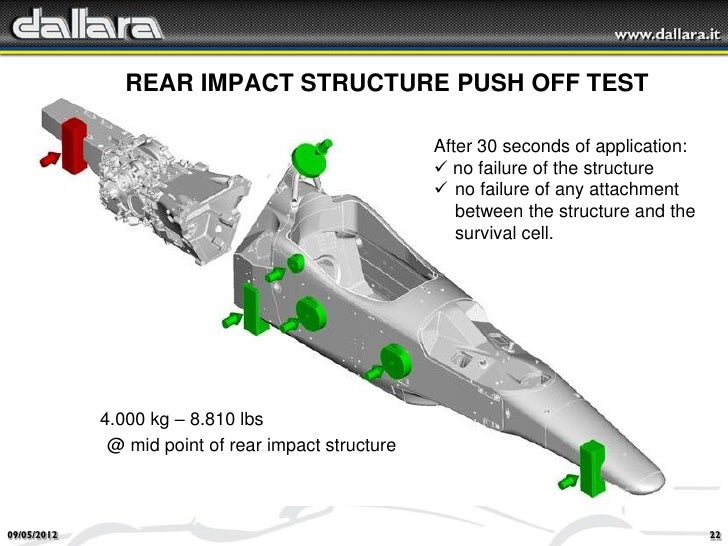 dallara

www.dallara.it

REAR IMPACT STRUCTURE PUSH OFF TEST

After 30 seconds of application:
✓ no failure of the structure
✓ no failure of any attachment between the structure and the survival cell.

4.000 kg – 8.810 lbs
@ mid point of rear impact structure

09/05/2012

22